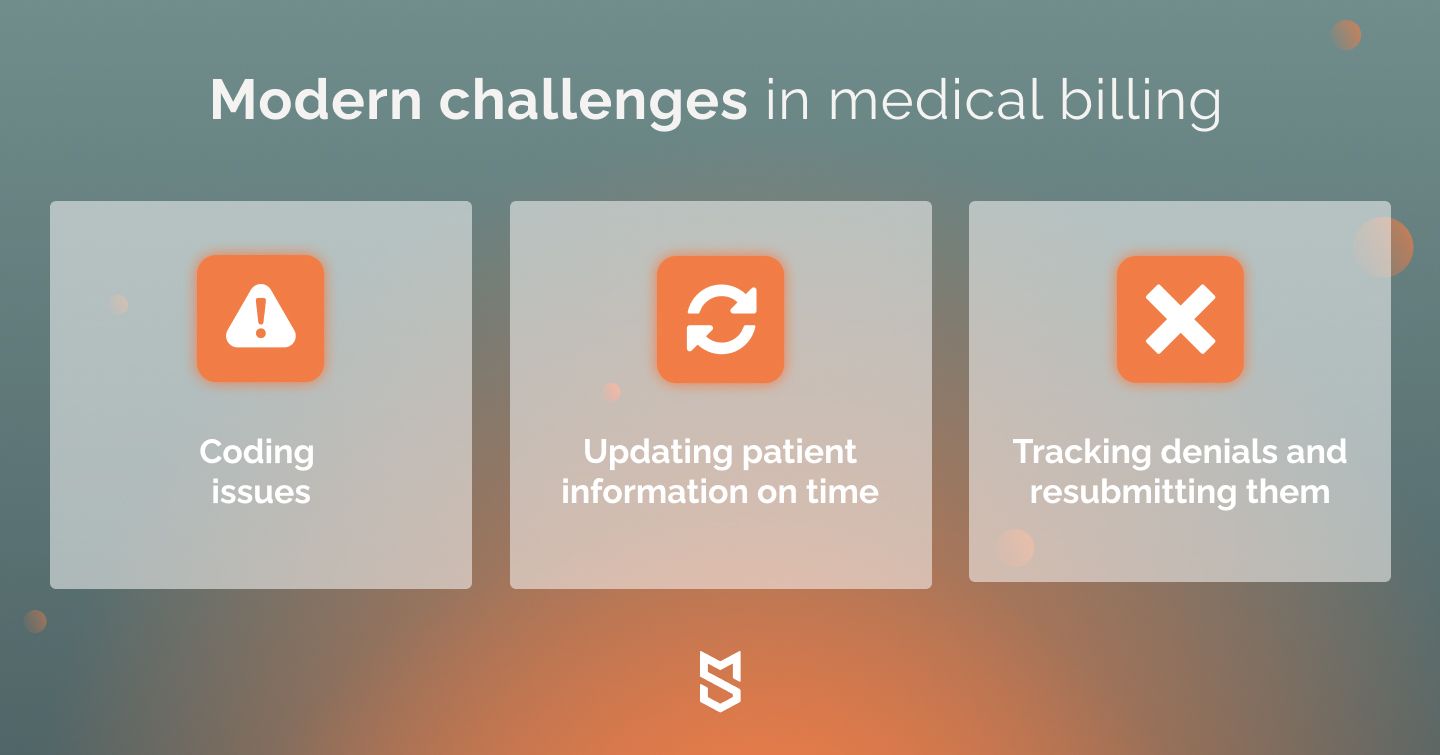 Modern challenges in medical billing

Coding issues

Updating patient information on time

Tracking denials and resubmitting them